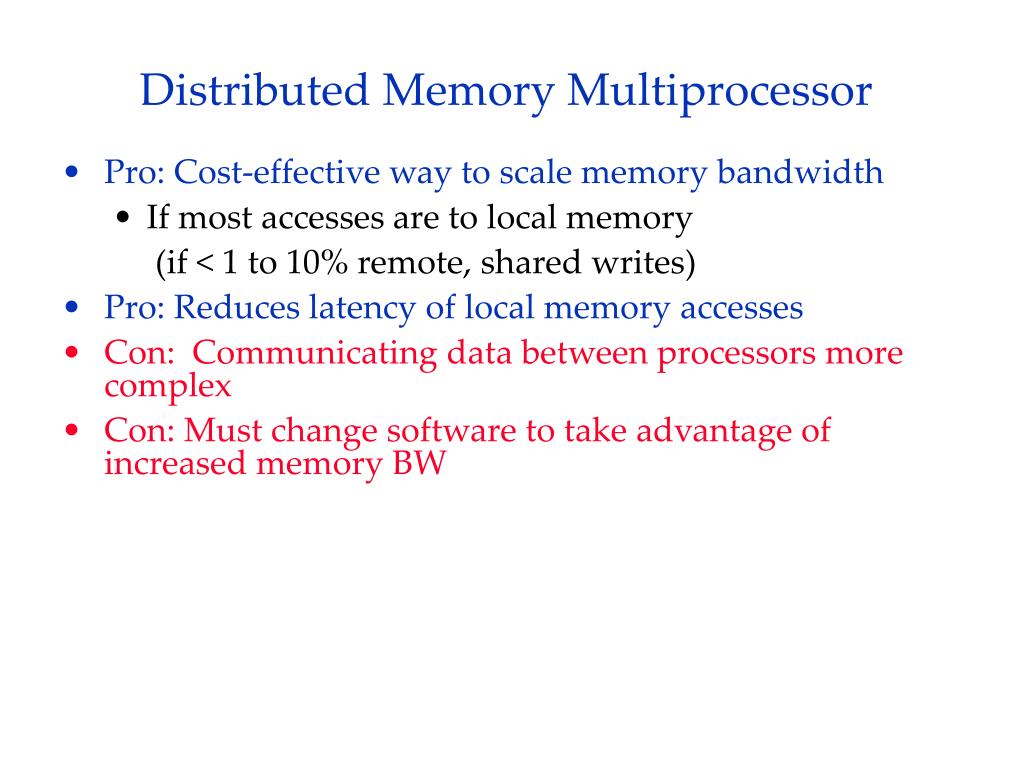 Distributed Memory Multiprocessor

• Pro: Cost-effective way to scale memory bandwidth
  • If most accesses are to local memory
    (if < 1 to 10% remote, shared writes)
• Pro: Reduces latency of local memory accesses
• Con: Communicating data between processors more complex
• Con: Must change software to take advantage of increased memory BW